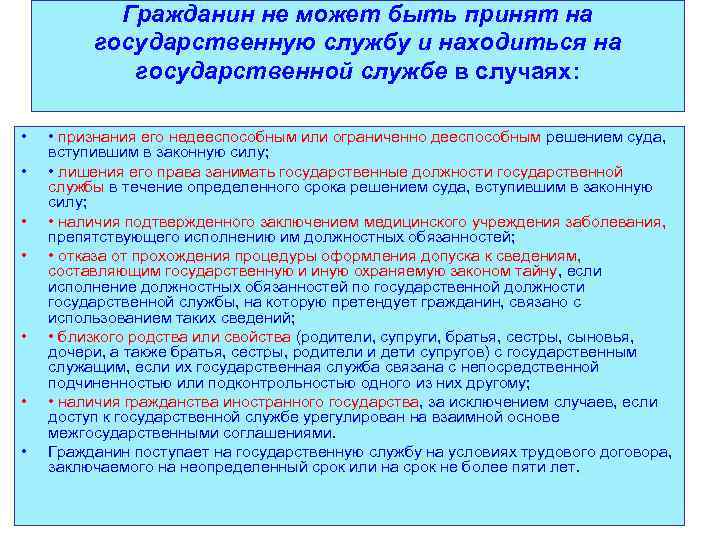 Гражданин не может быть принят на государственную службу и находиться на государственной службе в случаях:

• • признания его недееспособным или ограниченно дееспособным решением суда, вступившим в законную силу;

• • лишения его права занимать государственные должности государственной службы в течение определенного срока решением суда, вступившим в законную силу;

• • наличия подтвержденного заключением медицинского учреждения заболевания, препятствующего исполнению им должностных обязанностей;

• • отказа от прохождения процедуры оформления допуска к сведениям, составляющим государственную и иную охраняемую законом тайну, если исполнение должностных обязанностей по государственной должности государственной службы, на которую претендует гражданин, связано с использованием таких сведений;

• • близкого родства или свойства (родители, супруги, братья, сестры, сыновья, дочери, а также братья, сестры, родители и дети супругов) с государственным служащим, если их государственная служба связана с непосредственной подчиненностью или подконтрольностью одного из них другому;

• • наличия гражданства иностранного государства, за исключением случаев, если доступ к государственной службе урегулирован на взаимной основе межгосударственными соглашениями.

• Гражданин поступает на государственную службу на условиях трудового договора, заключаемого на неопределенный срок или на срок не более пяти лет.